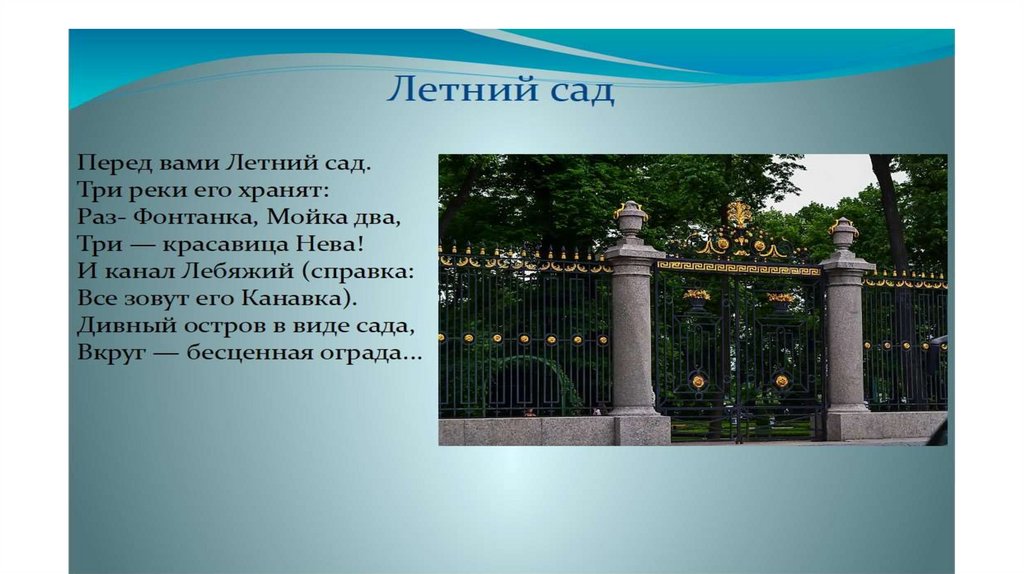 Летний сад

Перед вами Летний сад.
Три реки его хранят:
Раз- Фонтанка, Мойка два,
Три — красавица Нева!
И канал Лебяжий (справка:
Все зовут его Канавка).
Дивный остров в виде сада,
Вкруг — бесценная ограда...